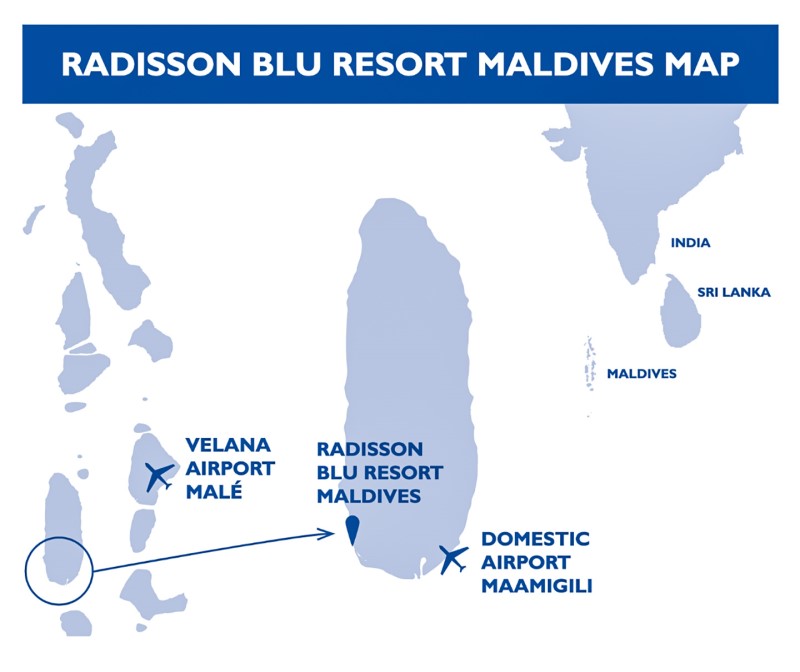 RADISSON BLU RESORT MALDIVES MAP

INDIA

SRI LANKA

MALDIVES

VELANA AIRPORT MALÉ

RADISSON BLU RESORT MALDIVES

DOMESTIC AIRPORT MAAMIGILI